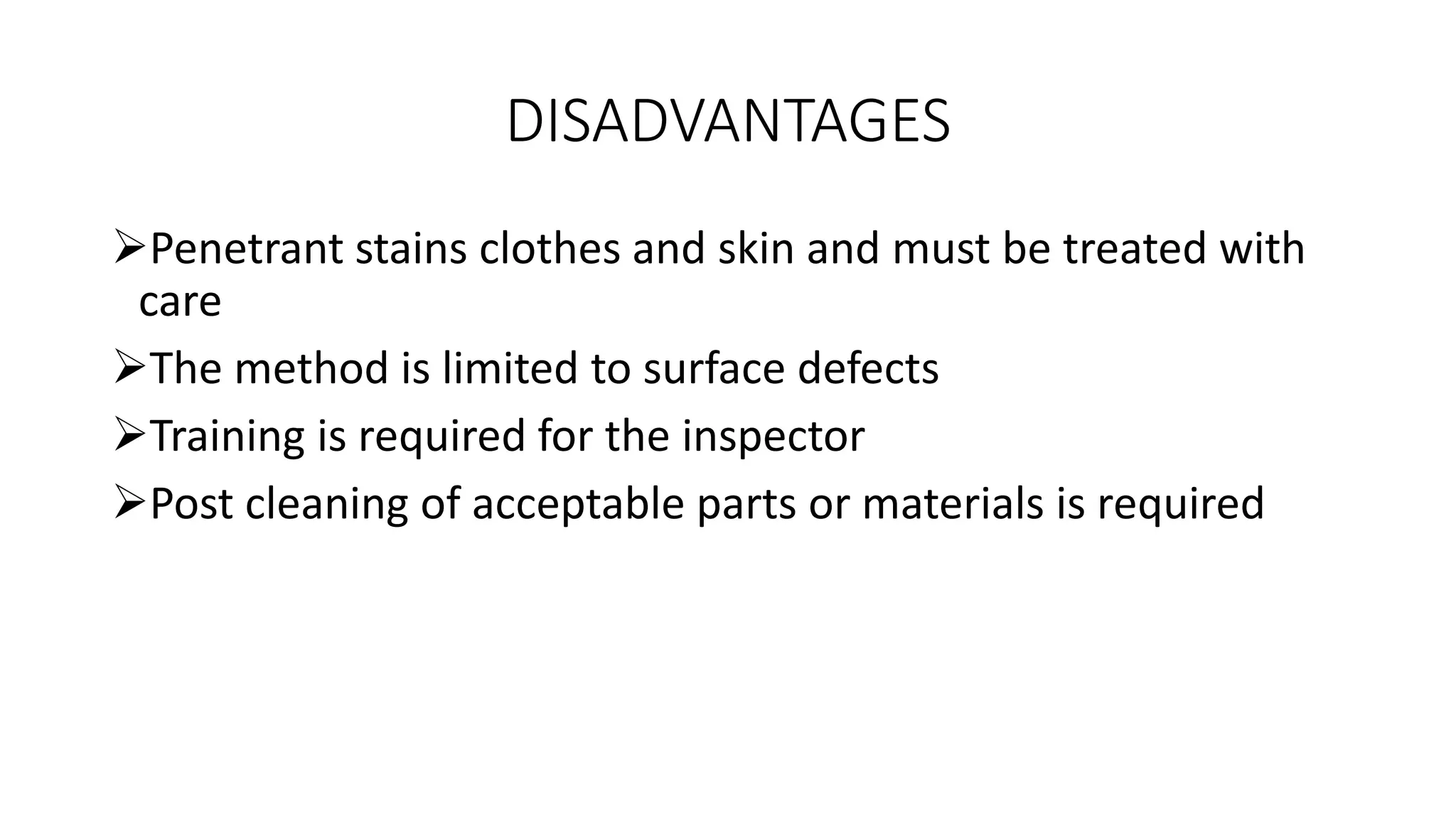 DISADVANTAGES

➢Penetrant stains clothes and skin and must be treated with care

➢The method is limited to surface defects

➢Training is required for the inspector

➢Post cleaning of acceptable parts or materials is required